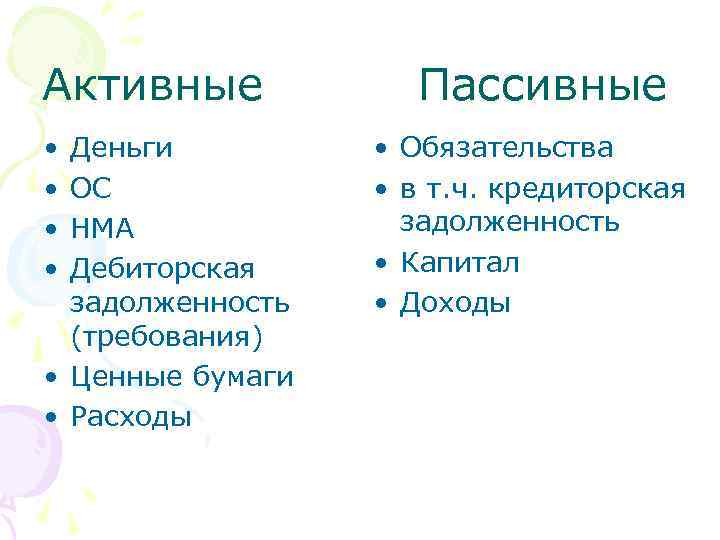 Активные

• Деньги
• ОС
• НМА
• Дебиторская задолженность (требования)
• Ценные бумаги
• Расходы

Пассивные

• Обязательства
• в т.ч. кредиторская задолженность
• Капитал
• Доходы